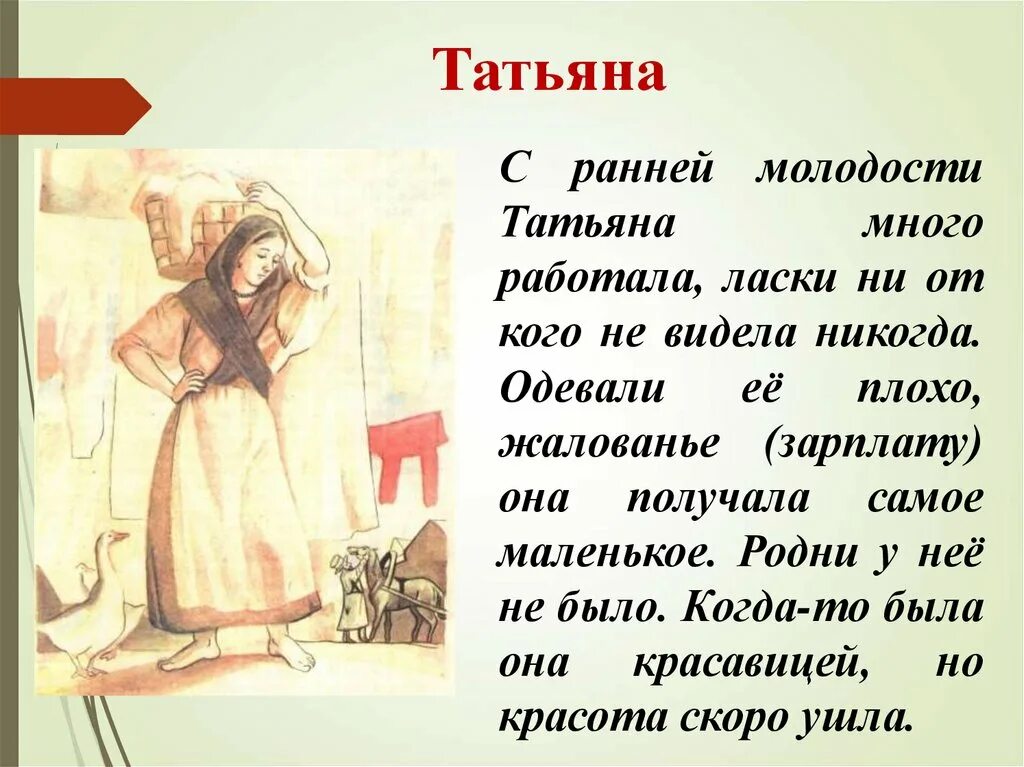 Татьяна

С ранней молодости Татьяна много работала, ласки ни от кого не видела никогда. Одевали её плохо, жалованье (зарплату) она получала самое маленькое. Родни у неё не было. Когда-то была она красавицей, но красота скоро ушла.